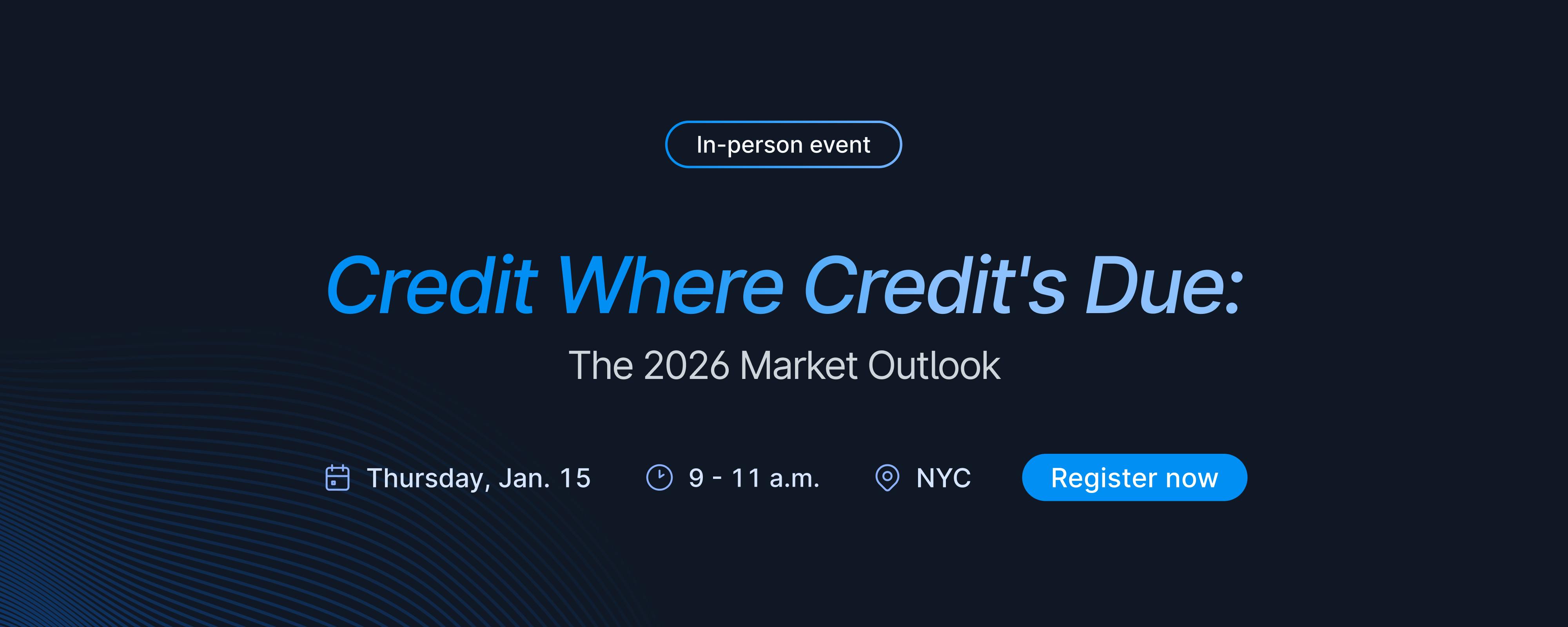 In-person event

Credit Where Credit's Due:

The 2026 Market Outlook

Thursday, Jan. 15 9 - 11 a.m. NYC Register now